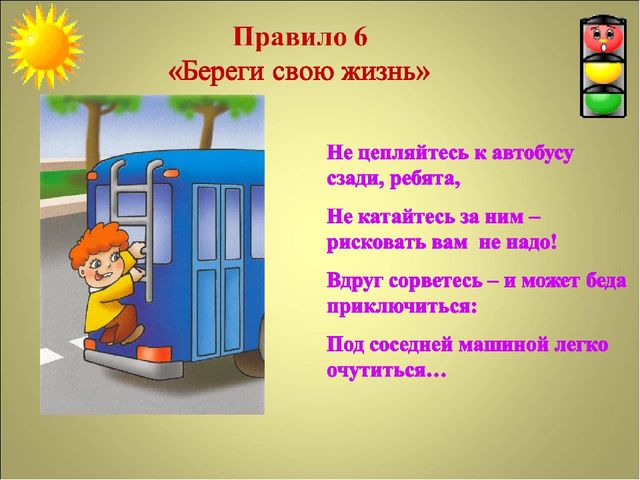 Правило 6
«Береги свою жизнь»

Не цепляйтесь к автобусу сзади, ребята,

Не катайтесь за ним – рисковать вам не надо!

Вдруг сорветесь – и может беда приключиться:

Под соседней машиной легко очутиться…